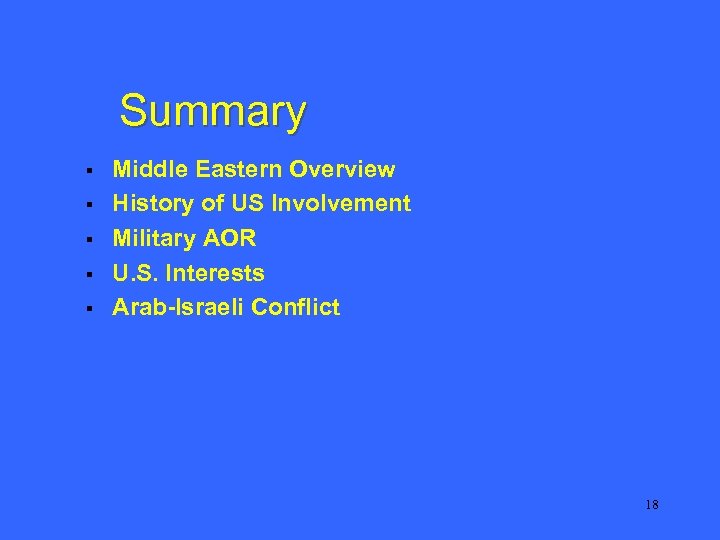 Summary

- Middle Eastern Overview
- History of US Involvement
- Military AOR
- U.S. Interests
- Arab-Israeli Conflict

18